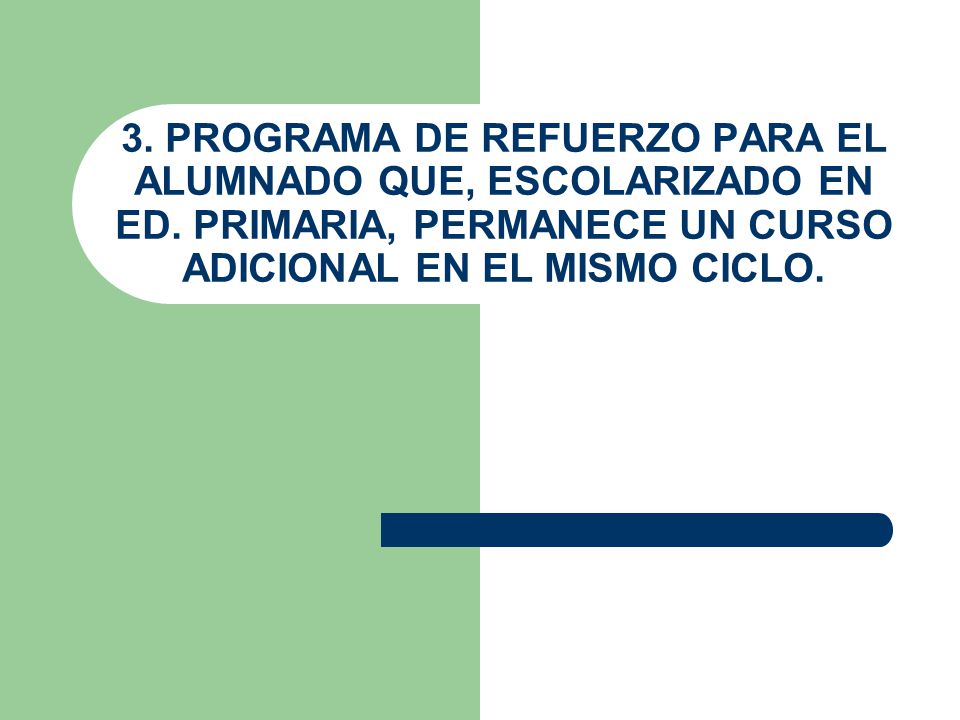 3. PROGRAMA DE REFUERZO PARA EL ALUMNADO QUE, ESCOLARIZADO EN ED. PRIMARIA, PERMANECE UN CURSO ADICIONAL EN EL MISMO CICLO.